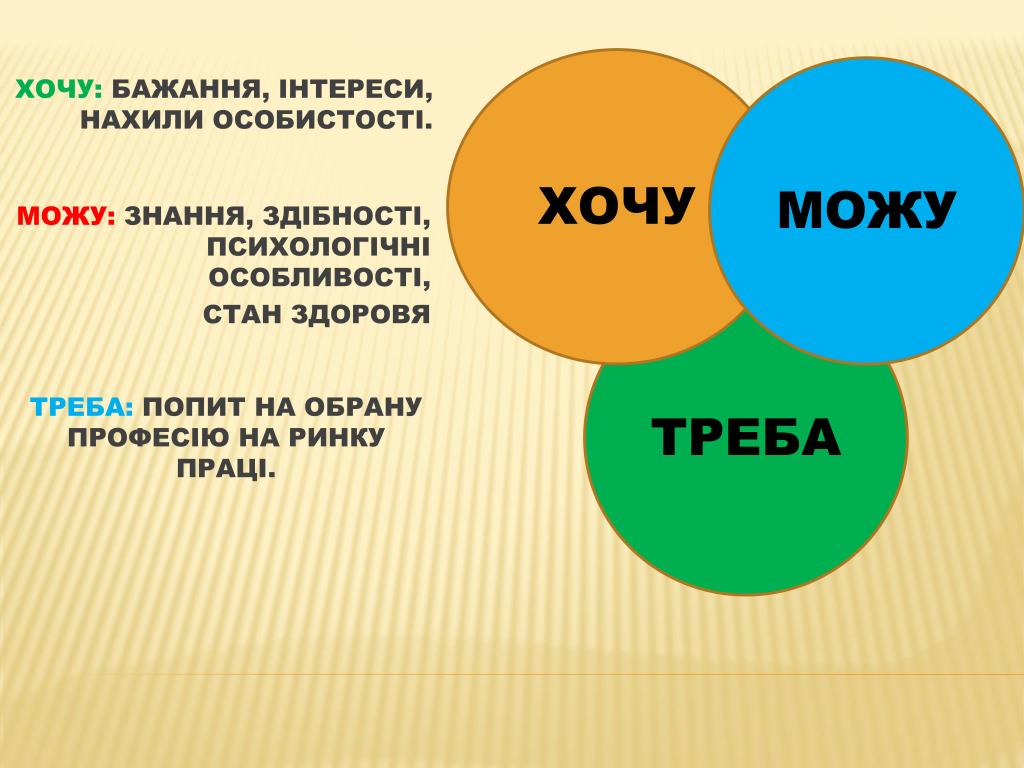 ХОЧУ: БАЖАННЯ, ІНТЕРЕСИ, НАХИЛИ ОСОБИСТОСТІ.

МОЖУ: ЗНАННЯ, ЗДІБНОСТІ, ПСИХОЛОГІЧНІ ОСОБЛИВОСТІ,

СТАН ЗДОРОВЯ

ТРЕБА: ПОПИТ НА ОБРАНУ ПРОФЕСІЮ НА РИНКУ ПРАЦІ.

ХОЧУ

МОЖУ

ТРЕБА